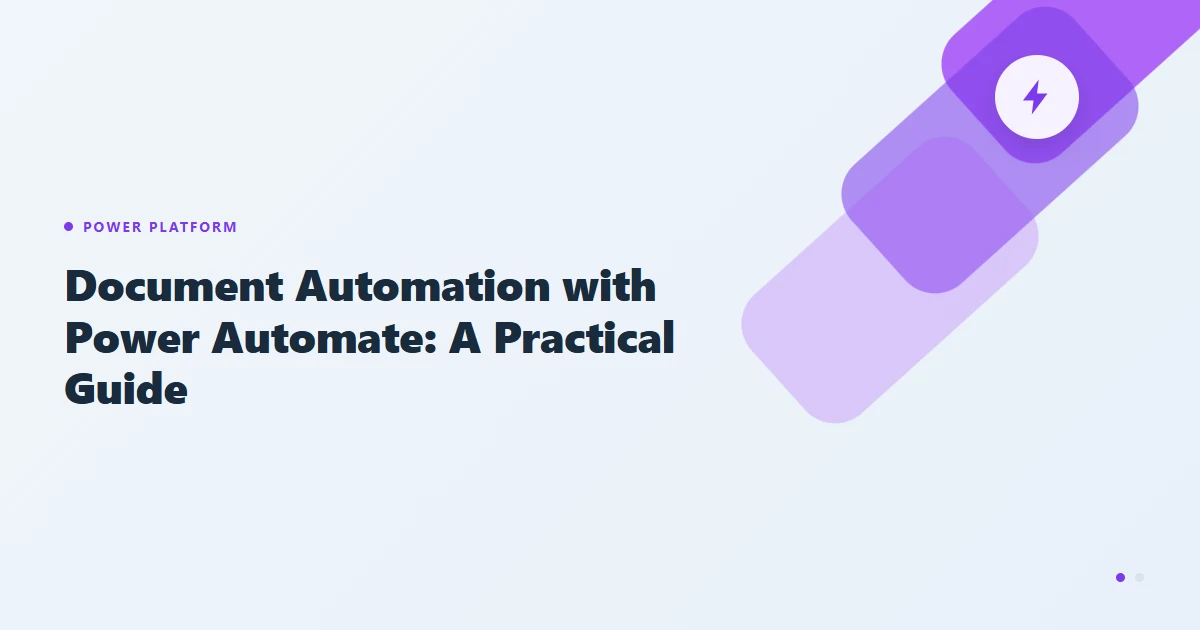 • POWER PLATFORM

Document Automation with Power Automate: A Practical Guide